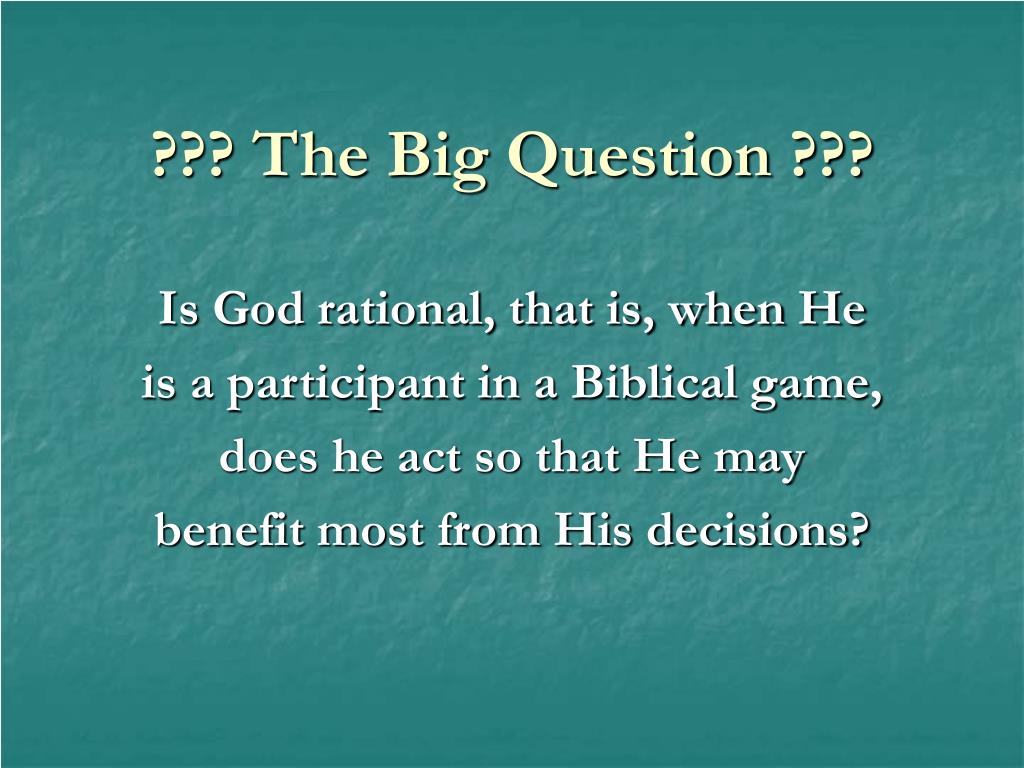 ??? The Big Question ???

Is God rational, that is, when He is a participant in a Biblical game, does he act so that He may benefit most from His decisions?